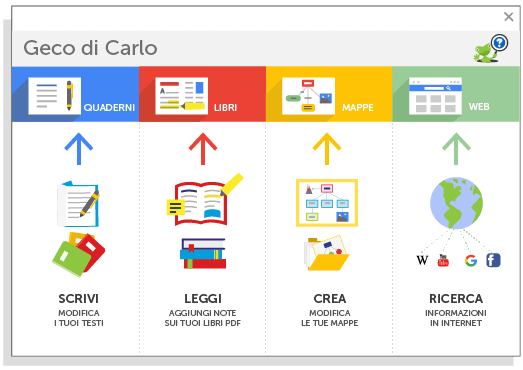 ×

Geco di Carlo

?

QUADERNI

LIBRI

MAPPE

WEB

W You Tube G f

SCRIVI
MODIFICA I TUOI TESTI

LEGGI
AGGIUNGI NOTE SUI TUOI LIBRI PDF

CREA
MODIFICA LE TUE MAPPE

RICERCA
INFORMAZIONI IN INTERNET